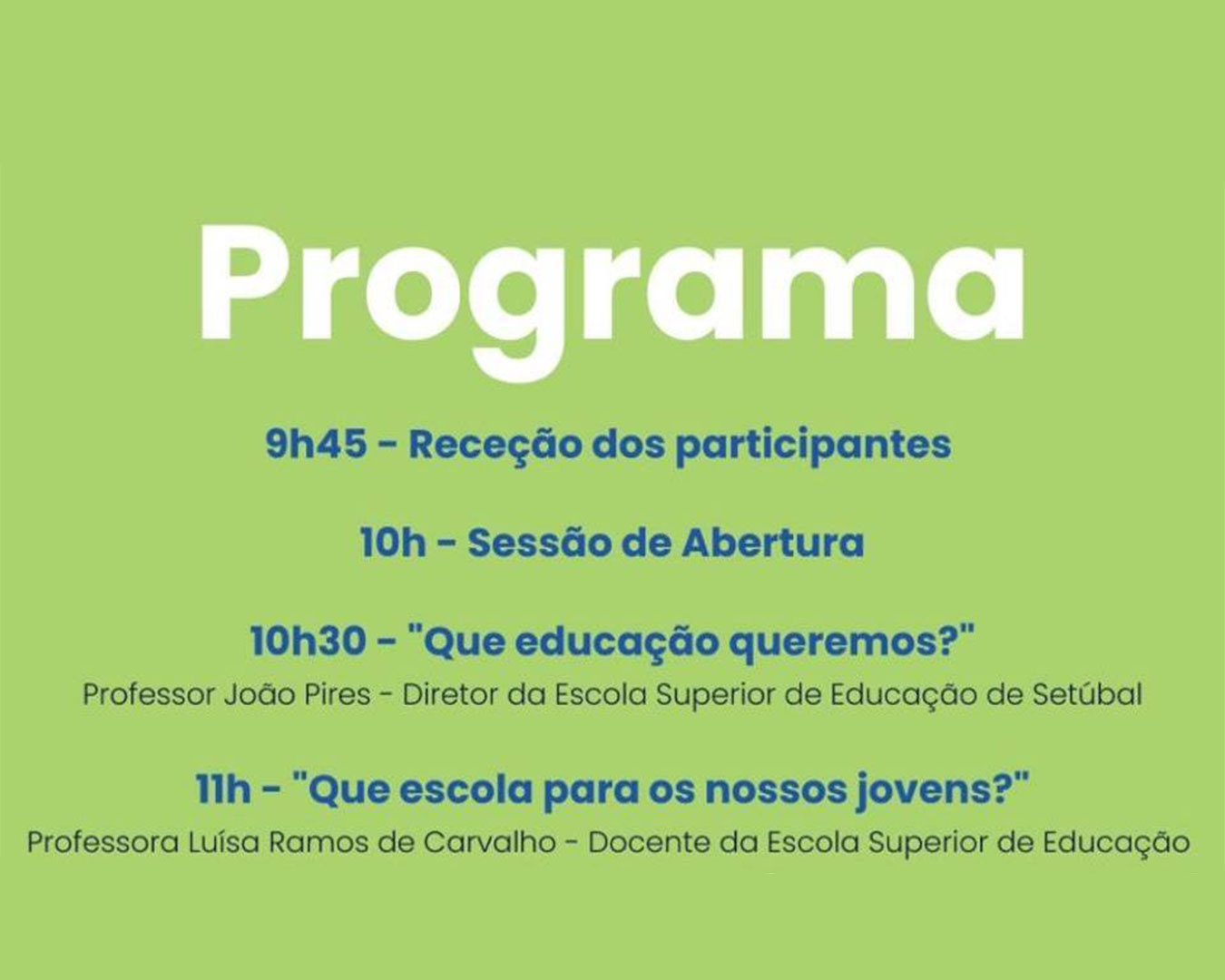 Programa

9h45 - Receção dos participantes

10h - Sessão de Abertura

10h30 - "Que educação queremos?"
Professor João Pires - Diretor da Escola Superior de Educação de Setúbal

11h - "Que escola para os nossos jovens?"
Professora Luísa Ramos de Carvalho - Docente da Escola Superior de Educação